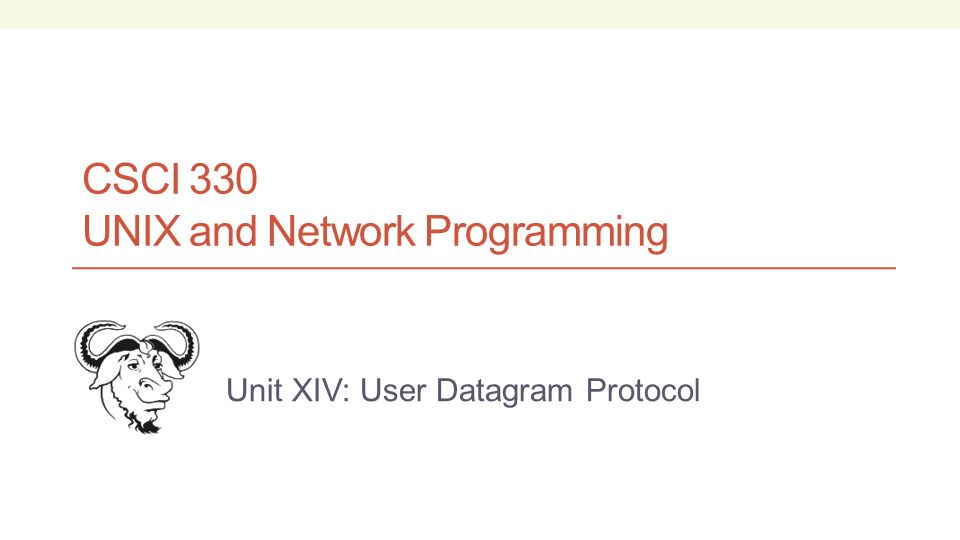 CSCI 330
UNIX and Network Programming

Unit XIV: User Datagram Protocol